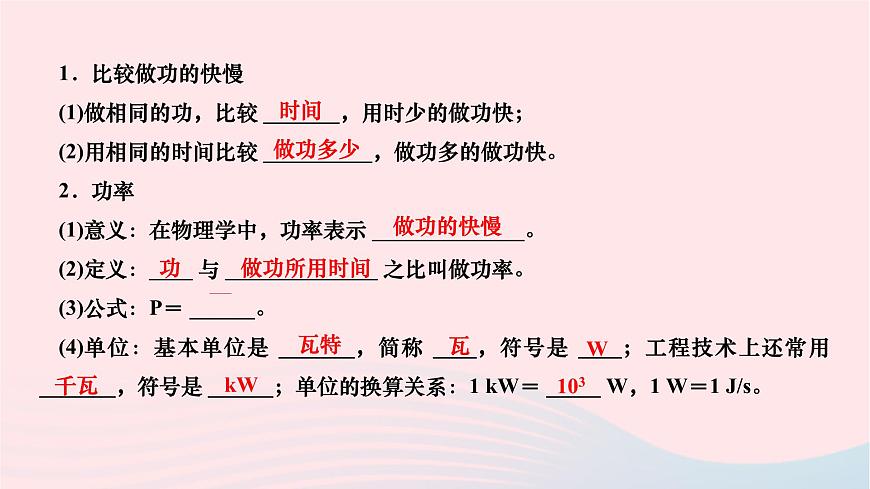 1．比较做功的快慢

(1)做相同的功，比较 时间 ，用时少的做功快；

(2)用相同的时间比较 做功多少 ，做功多的做功快。

2．功率

(1)意义：在物理学中，功率表示 做功的快慢 。

(2)定义： 功 与 做功所用时间 之比叫做功率。

(3)公式：P＝ ______。

(4)单位：基本单位是 瓦特 ，简称 瓦 ，符号是 W ；工程技术上还常用 千瓦 ，符号是 kW ；单位的换算关系：1 kW＝ $10^3$ W，1 W＝1 J/s。